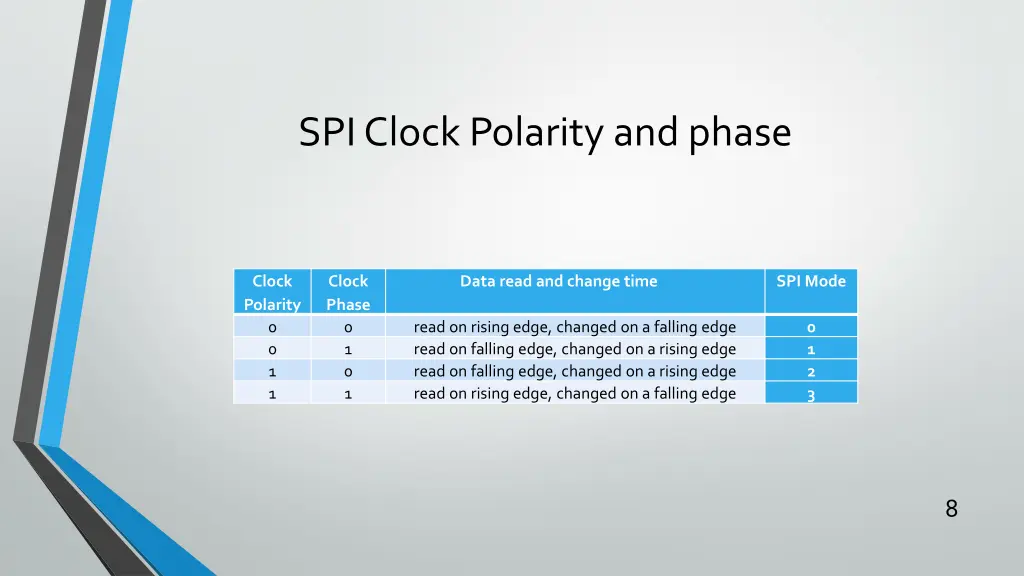 SPI Clock Polarity and phase

| Clock Polarity | Clock Phase | Data read and change time | SPI Mode |
|---|---|---|---|
| 0 | 0 | read on rising edge, changed on a falling edge | 0 |
| 0 | 1 | read on falling edge, changed on a rising edge | 1 |
| 1 | 0 | read on falling edge, changed on a rising edge | 2 |
| 1 | 1 | read on rising edge, changed on a falling edge | 3 |

8